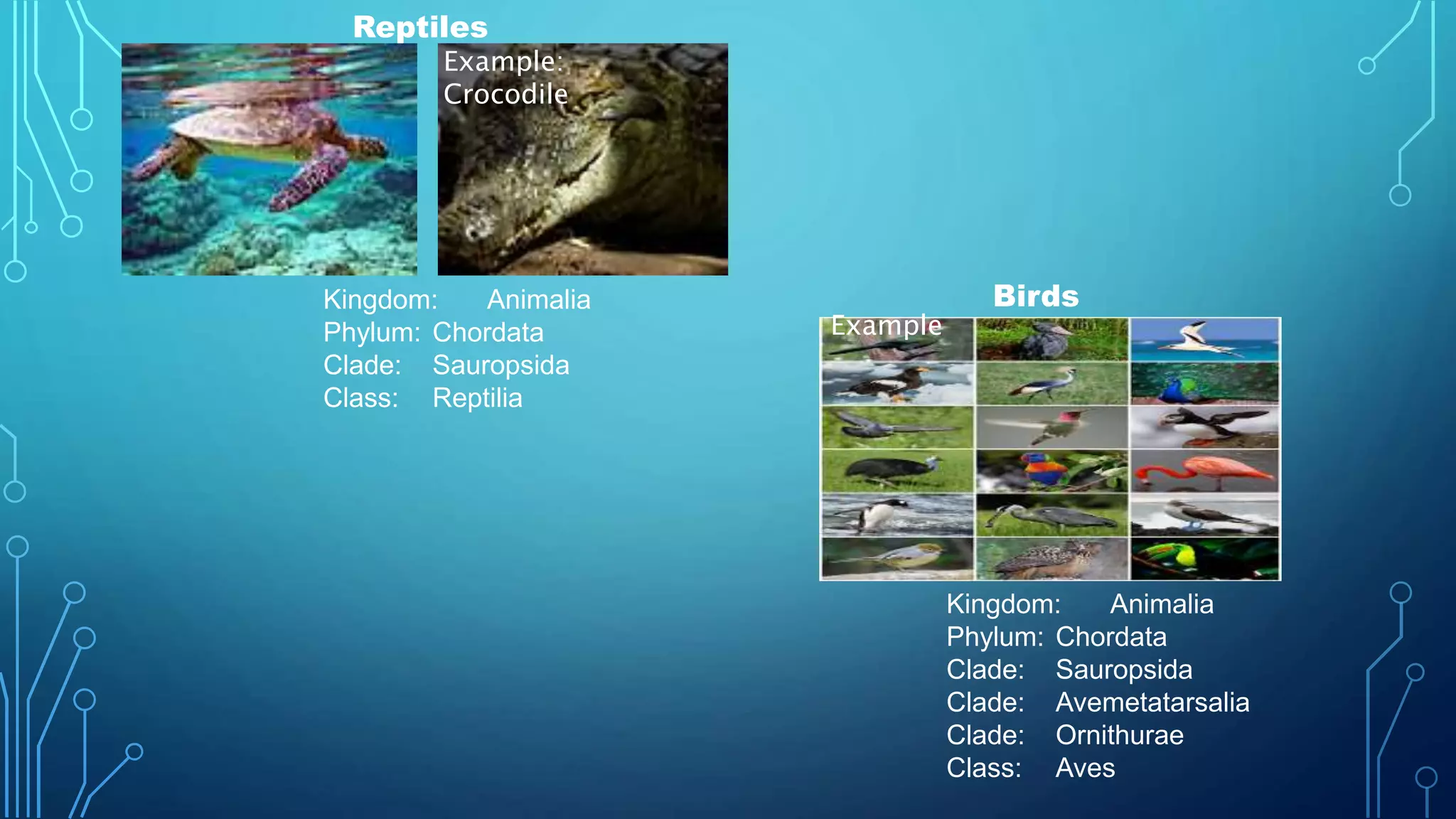 Reptiles

Example:
Crocodile

Kingdom: Animalia
Phylum: Chordata
Clade: Sauropsida
Class: Reptilia

Birds

Example

Kingdom: Animalia
Phylum: Chordata
Clade: Sauropsida
Clade: Avemetatarsalia
Clade: Ornithurae
Class: Aves